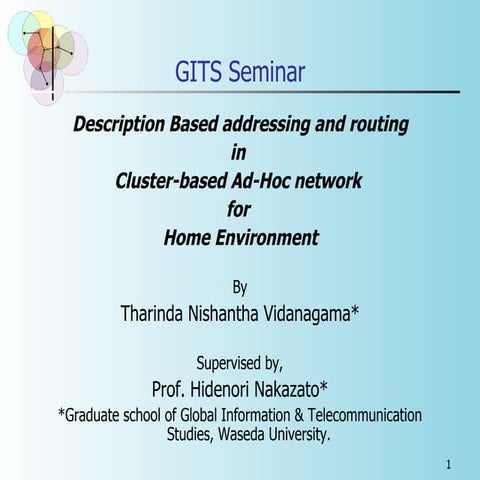 GITS Seminar

Description Based addressing and routing
in
Cluster-based Ad-Hoc network
for
Home Environment

By
Tharinda Nishantha Vidanagama*

Supervised by,
Prof. Hidenori Nakazato*
*Graduate school of Global Information & Telecommunication Studies, Waseda University.

1